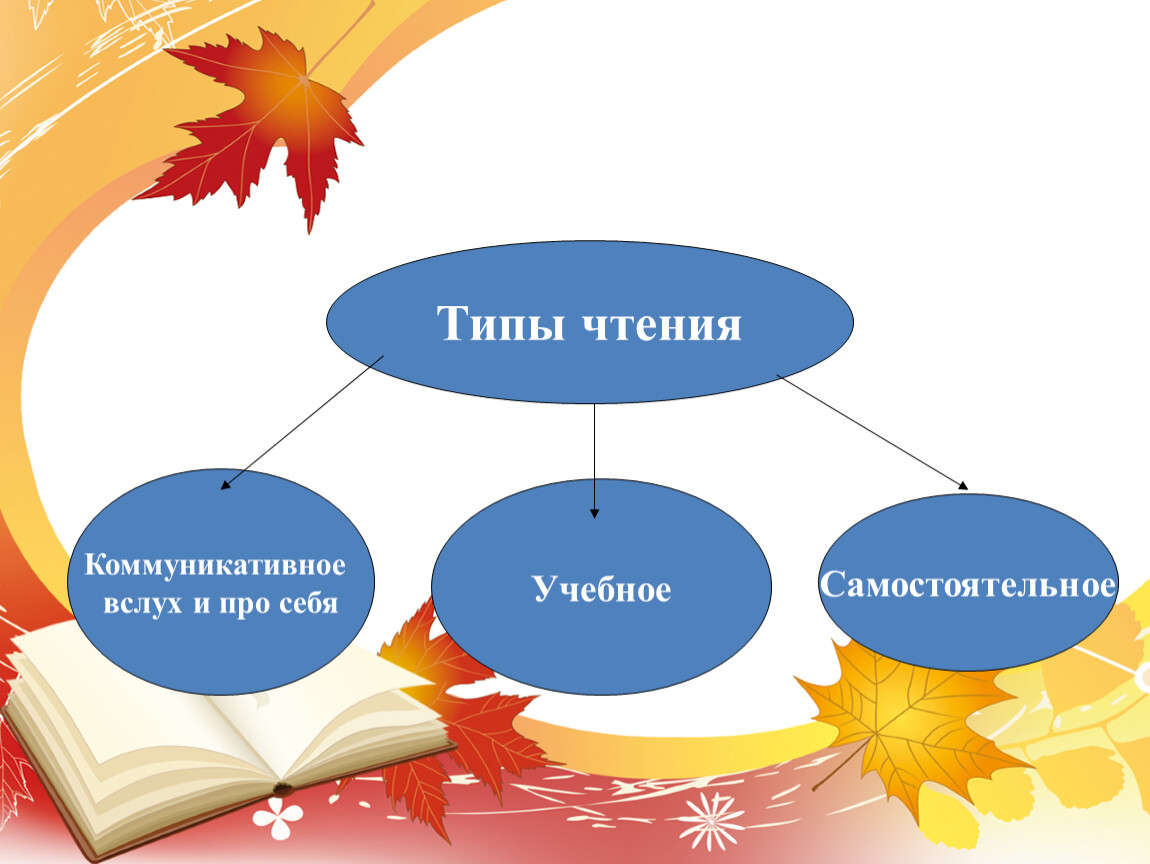 Типы чтения

Коммуникативное вслух и про себя

Учебное

Самостоятельное